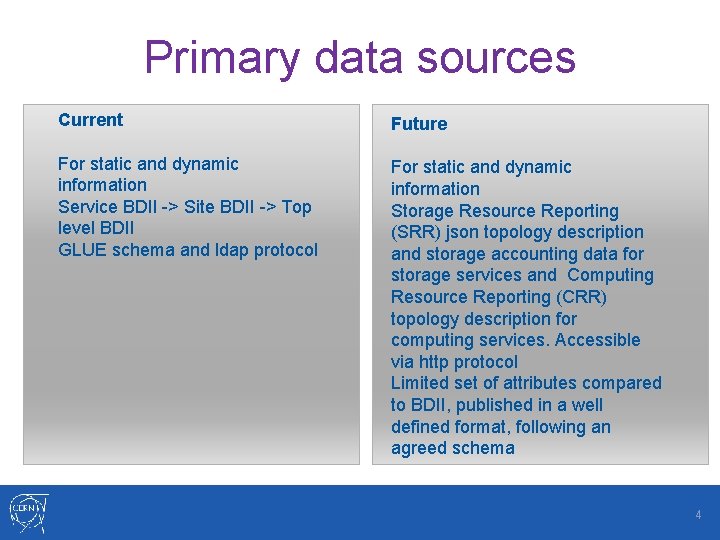 Primary data sources

Current

For static and dynamic information
Service BDII -> Site BDII -> Top level BDII
GLUE schema and ldap protocol

Future

For static and dynamic information
Storage Resource Reporting (SRR) json topology description and storage accounting data for storage services and Computing Resource Reporting (CRR) topology description for computing services. Accessible via http protocol
Limited set of attributes compared to BDII, published in a well defined format, following an agreed schema

CERN

4